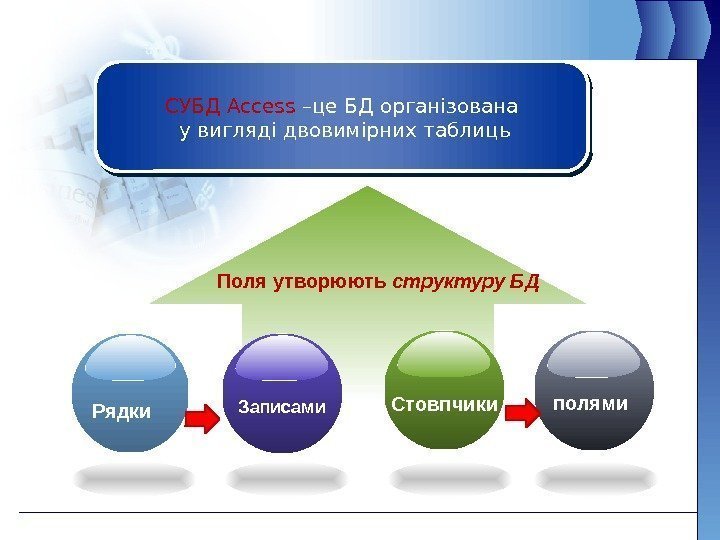 СУБД Access –це БД організована у вигляді двовимірних таблиць

Поля утворюють структуру БД

Рядки

Записами

Стовпчики

полями